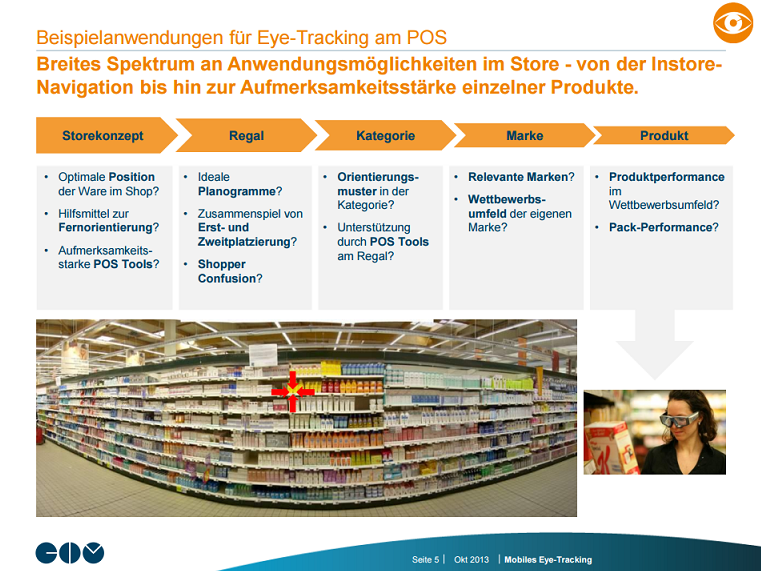 Beispielanwendungen für Eye-Tracking am POS

Breites Spektrum an Anwendungsmöglichkeiten im Store - von der Instore-Navigation bis hin zur Aufmerksamkeitsstärke einzelner Produkte.

Storekonzept

- Optimale Position der Ware im Shop?
- Hilfsmittel zur Fernorientierung?
- Aufmerksamkeitsstarke POS Tools?

Regal

- Ideale Planogramme?
- Zusammenspiel von Erst- und Zweitplatzierung?
- Shopper Confusion?

Kategorie

- Orientierungsmuster in der Kategorie?
- Unterstützung durch POS Tools am Regal?

Marke

- Relevante Marken?
- Wettbewerbsumfeld der eigenen Marke?

Produkt

- Produktperformance im Wettbewerbsumfeld?
- Pack-Performance?

Seite 5 | Okt 2013 | Mobiles Eye-Tracking